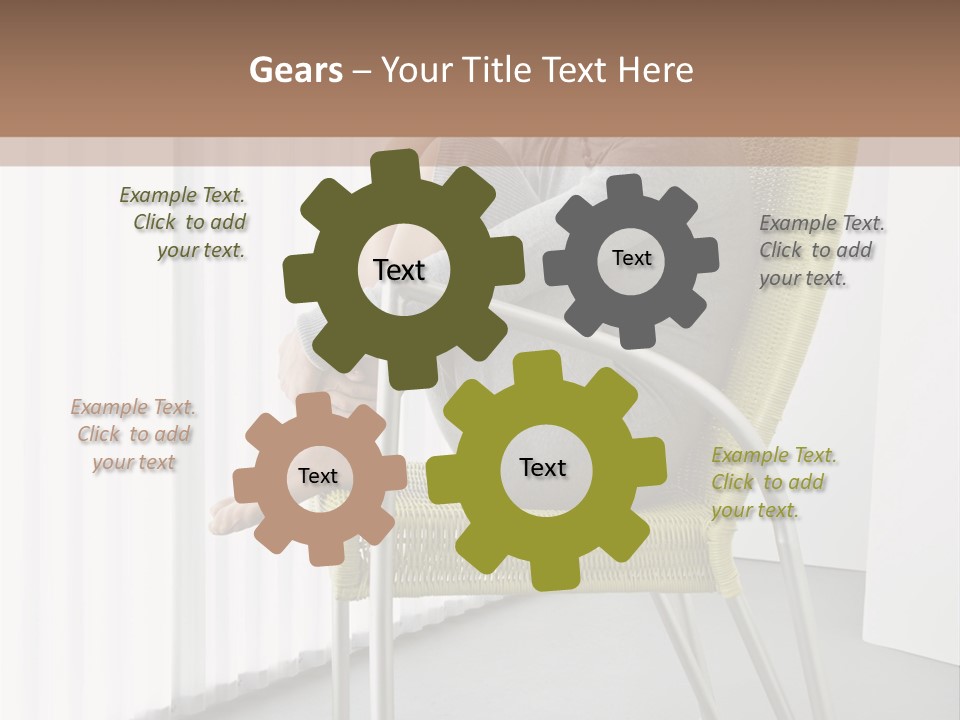 Gears – Your Title Text Here

Example Text. Click to add your text.

Text

Text

Example Text. Click to add your text.

Example Text. Click to add your text

Text

Text

Example Text. Click to add your text.